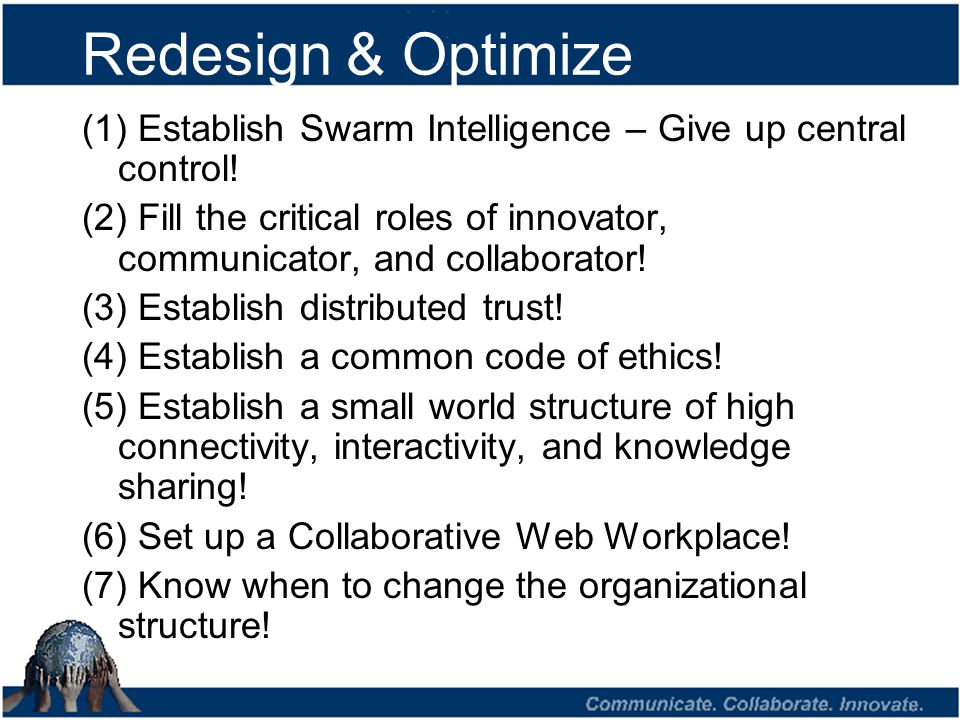 Redesign & Optimize

(1) Establish Swarm Intelligence – Give up central control!

(2) Fill the critical roles of innovator, communicator, and collaborator!

(3) Establish distributed trust!

(4) Establish a common code of ethics!

(5) Establish a small world structure of high connectivity, interactivity, and knowledge sharing!

(6) Set up a Collaborative Web Workplace!

(7) Know when to change the organizational structure!

Communicate. Collaborate. Innovate.